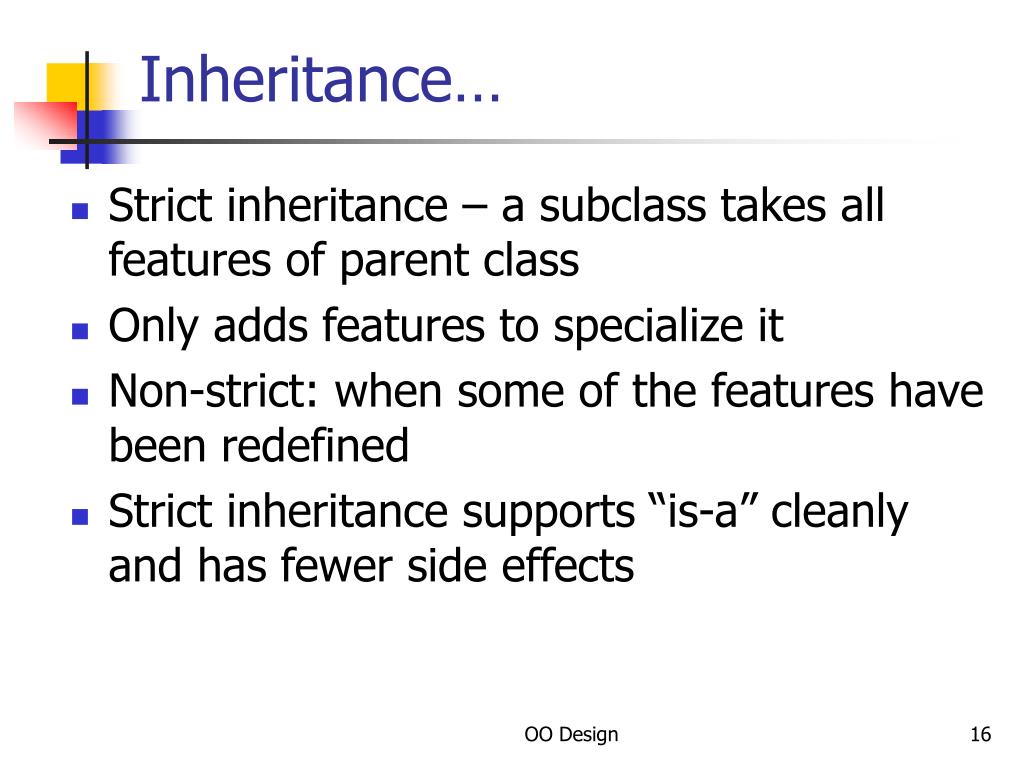 Inheritance…

- Strict inheritance – a subclass takes all features of parent class
- Only adds features to specialize it
- Non-strict: when some of the features have been redefined
- Strict inheritance supports “is-a” cleanly and has fewer side effects

OO Design

16